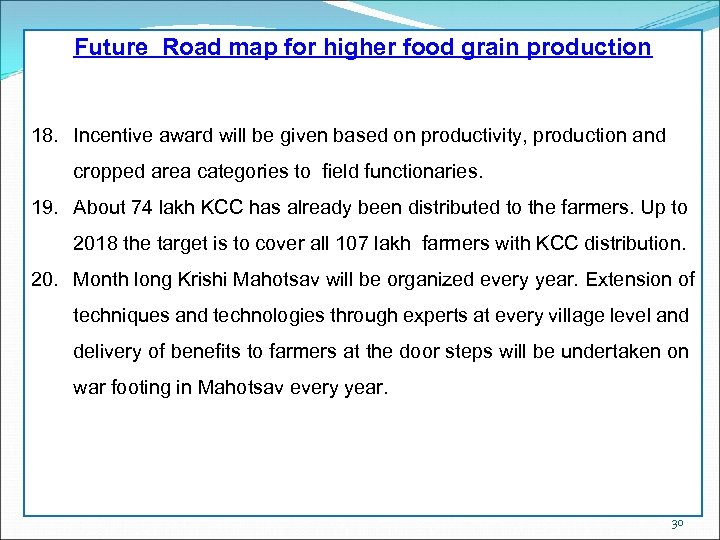 Future Road map for higher food grain production

18. Incentive award will be given based on productivity, production and cropped area categories to field functionaries.

19. About 74 lakh KCC has already been distributed to the farmers. Up to 2018 the target is to cover all 107 lakh farmers with KCC distribution.

20. Month long Krishi Mahotsav will be organized every year. Extension of techniques and technologies through experts at every village level and delivery of benefits to farmers at the door steps will be undertaken on war footing in Mahotsav every year.

30